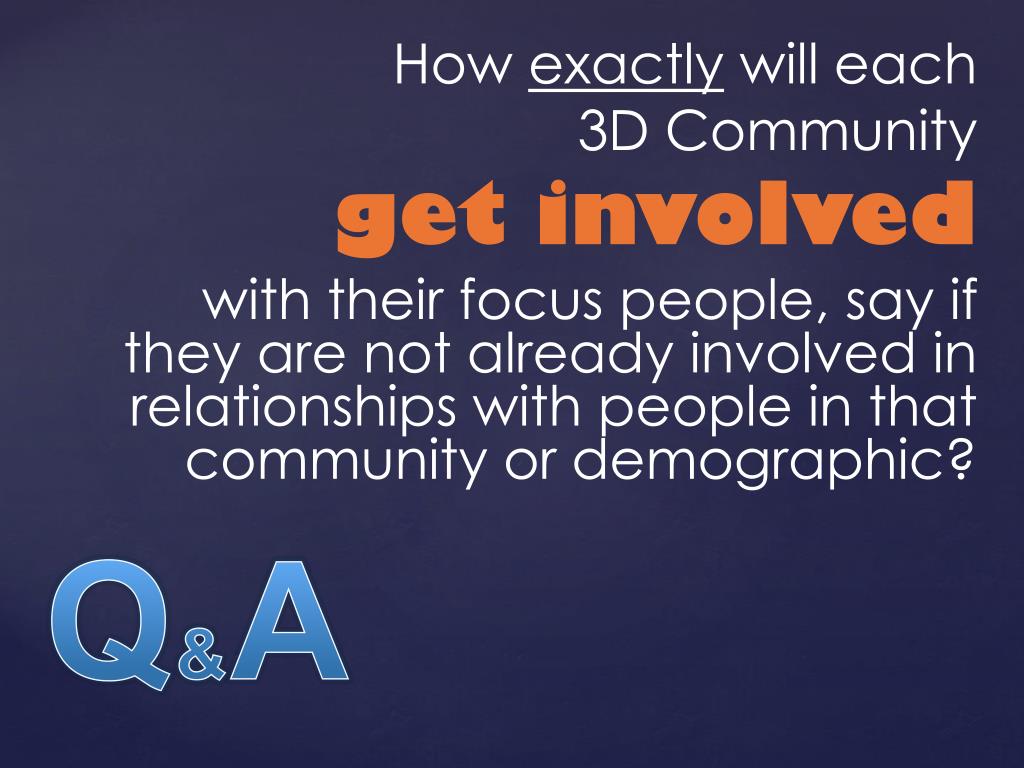 How exactly will each 3D Community get involved with their focus people, say if they are not already involved in relationships with people in that community or demographic?

Q&A